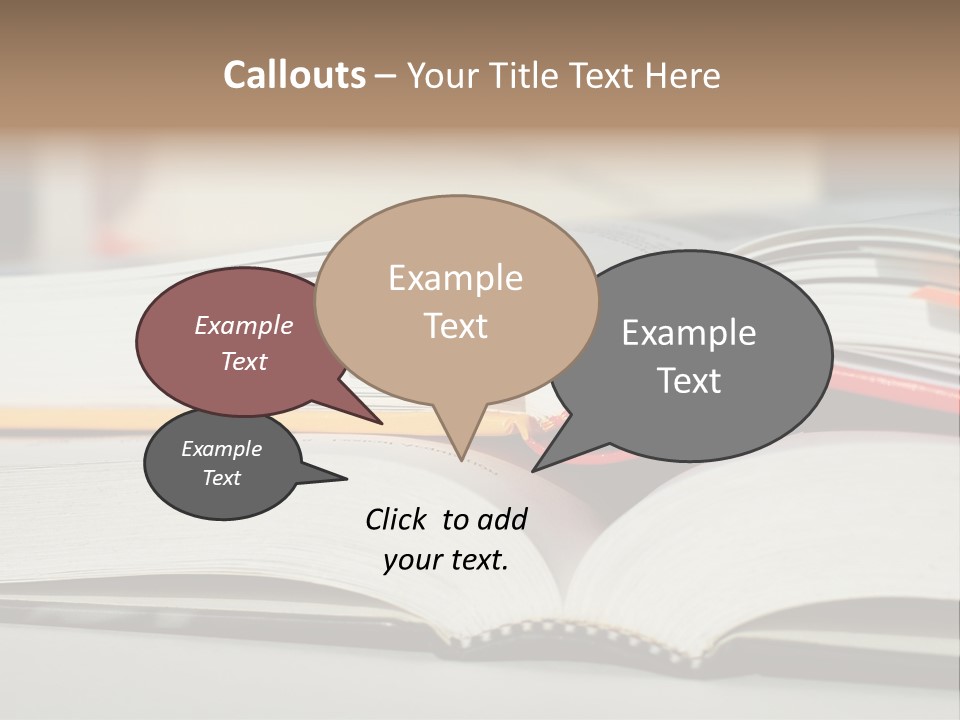 Callouts – Your Title Text Here

Example Text

Example Text

Example Text

Example Text

Click to add your text.